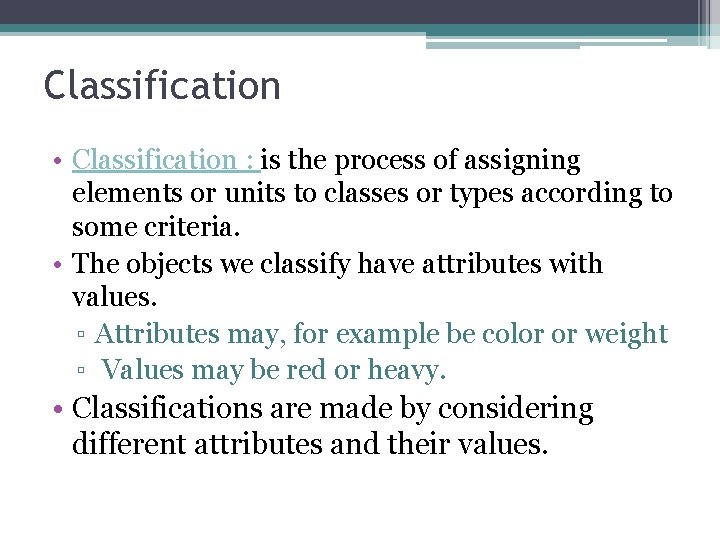 Classification

• Classification : is the process of assigning elements or units to classes or types according to some criteria.
• The objects we classify have attributes with values.
▫ Attributes may, for example be color or weight
▫ Values may be red or heavy.
• Classifications are made by considering different attributes and their values.